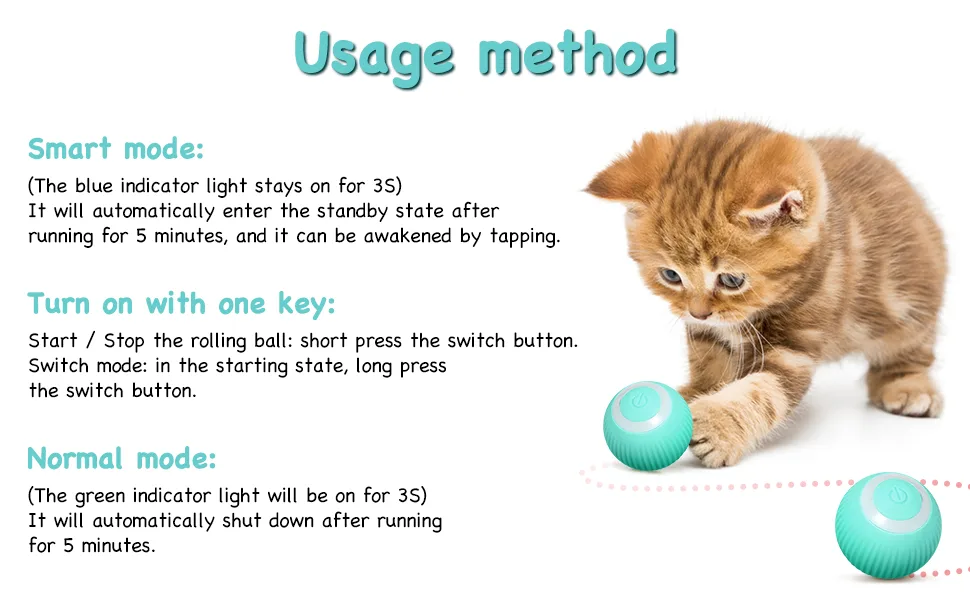 Usage method

Smart mode:

(The blue indicator light stays on for 3S)
It will automatically enter the standby state after running for 5 minutes, and it can be awakened by tapping.

Turn on with one key:

Start / Stop the rolling ball: short press the switch button.
Switch mode: in the starting state, long press the switch button.

Normal mode:

(The green indicator light will be on for 3S)
It will automatically shut down after running for 5 minutes.